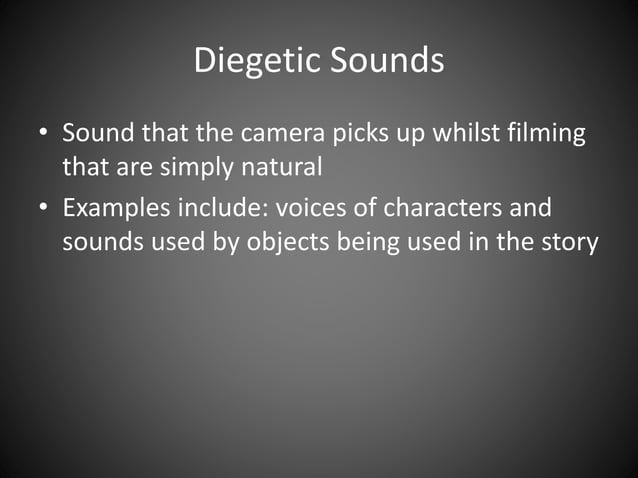 Diegetic Sounds

• Sound that the camera picks up whilst filming that are simply natural
• Examples include: voices of characters and sounds used by objects being used in the story